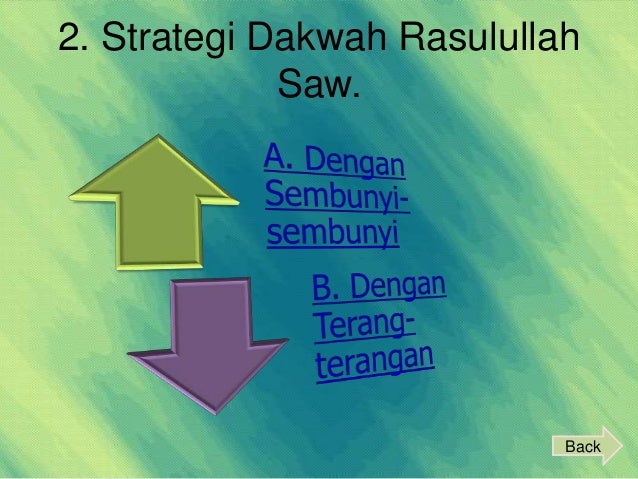 2. Strategi Dakwah Rasulullah Saw.

A. Dengan Sembunyi-sembunyi

B. Dengan Terang-terangan

Back